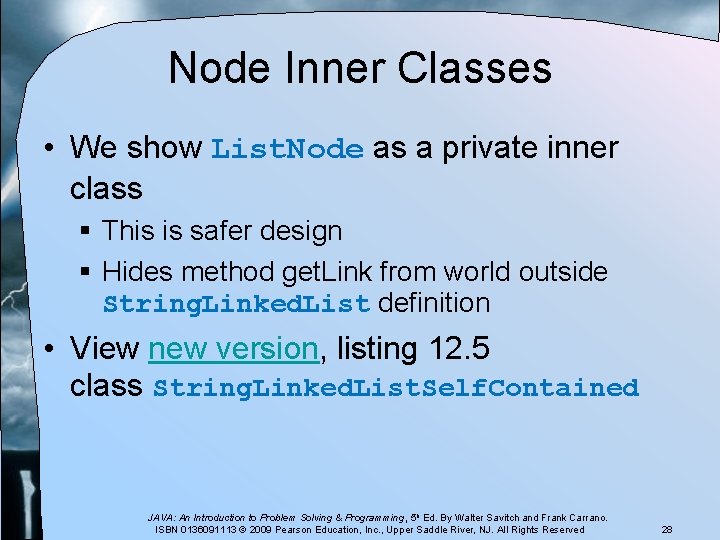 Node Inner Classes

• We show ListNode as a private inner class

▪ This is safer design

▪ Hides method getLink from world outside StringLinkedList definition

• View new version, listing 12.5 class StringLinkedListSelfContained

JAVA: An Introduction to Problem Solving & Programming, 5th Ed. By Walter Savitch and Frank Carrano. ISBN 0136091113 © 2009 Pearson Education, Inc., Upper Saddle River, NJ. All Rights Reserved

28